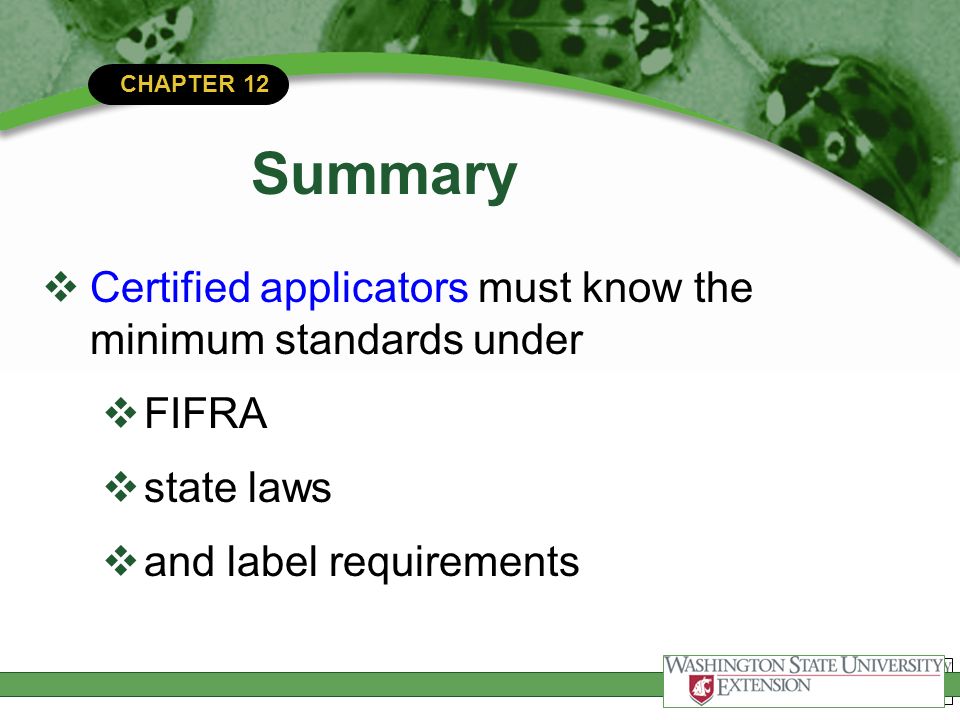 CHAPTER 12

Summary

❖ Certified applicators must know the minimum standards under

❖ FIFRA

❖ state laws

❖ and label requirements

WASHINGTON STATE UNIVERSITY
EXTENSION